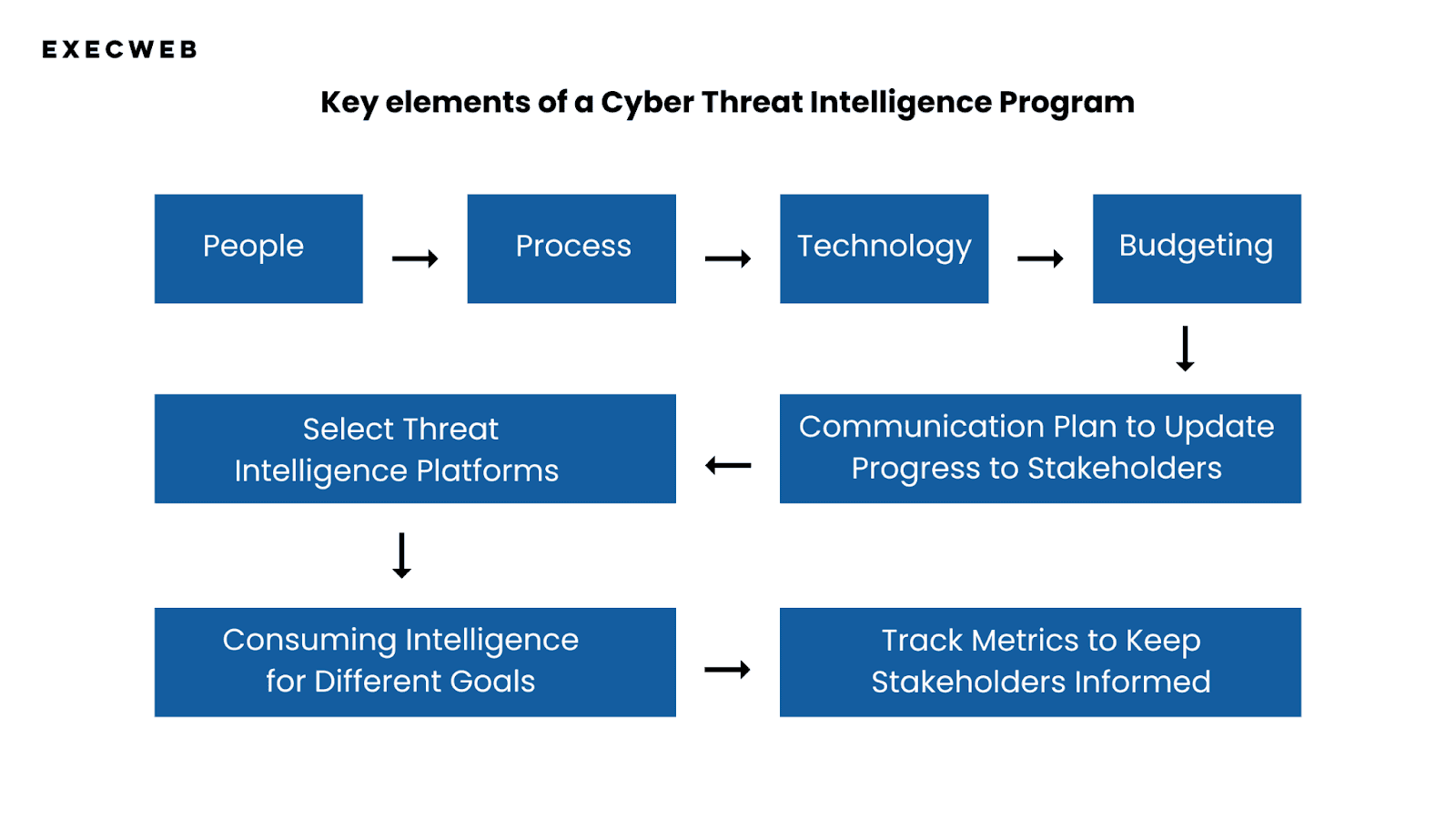 EXECWEB

Key elements of a Cyber Threat Intelligence Program

People

Process

Technology

Budgeting

Communication Plan to Update Progress to Stakeholders

Select Threat Intelligence Platforms

Consuming Intelligence for Different Goals

Track Metrics to Keep Stakeholders Informed